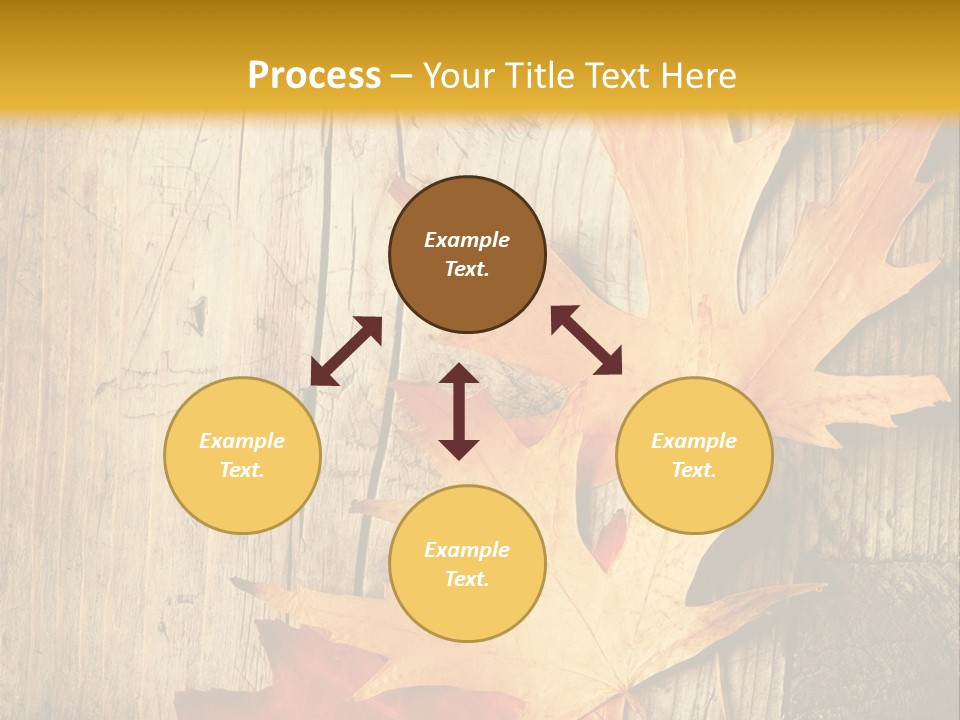 Process – Your Title Text Here

Example Text.

Example Text.

Example Text.

Example Text.